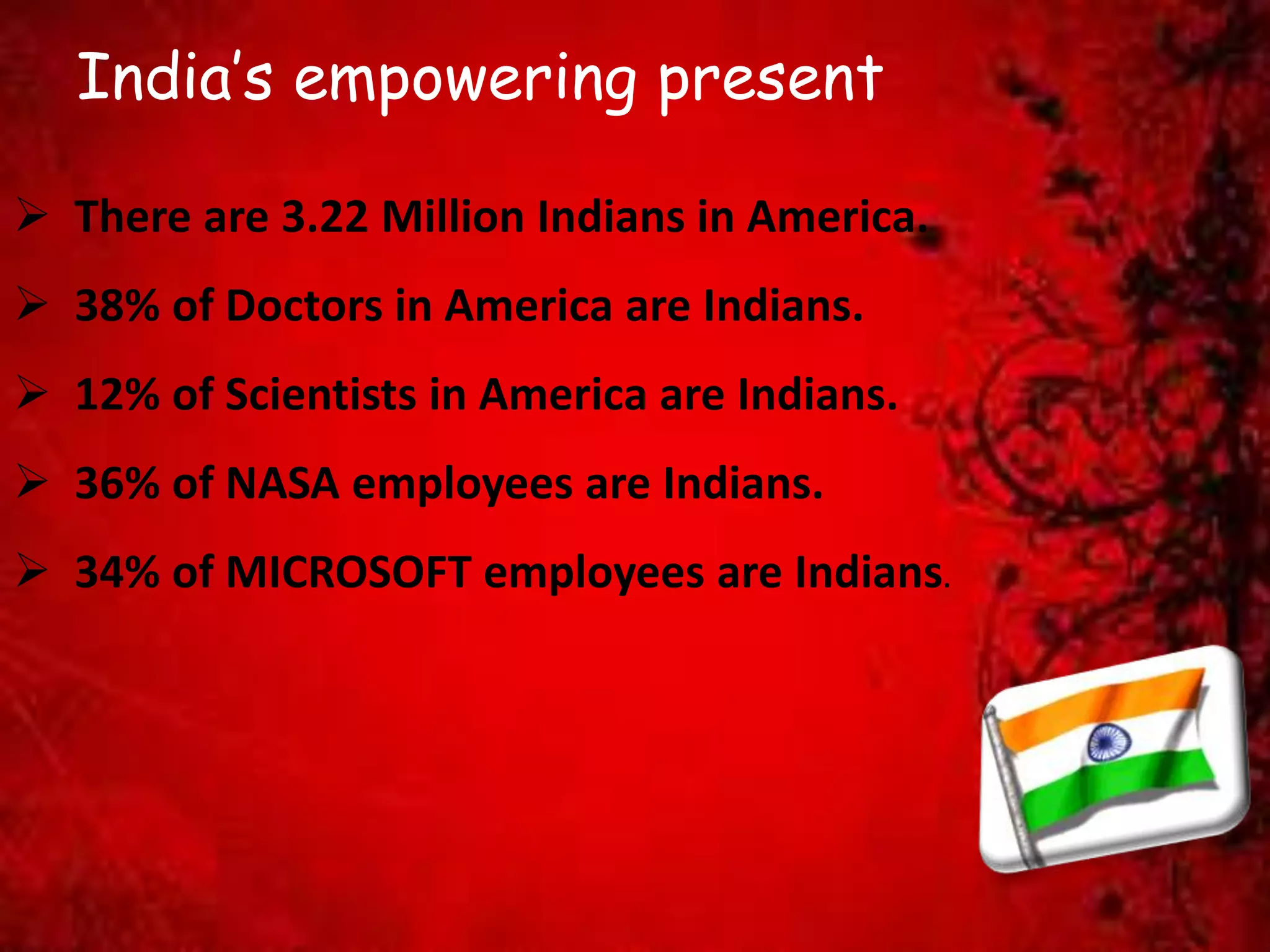 India's empowering present

➢ There are 3.22 Million Indians in America.

➢ 38% of Doctors in America are Indians.

➢ 12% of Scientists in America are Indians.

➢ 36% of NASA employees are Indians.

➢ 34% of MICROSOFT employees are Indians.